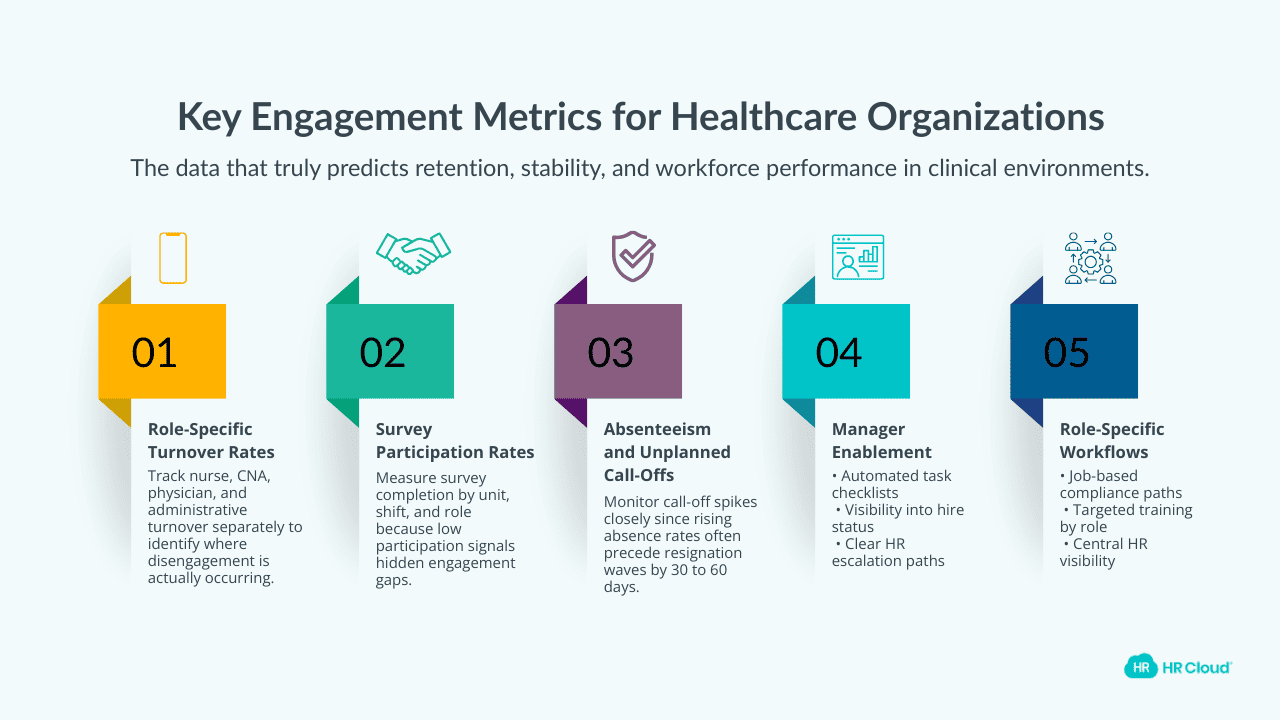 Key Engagement Metrics for Healthcare Organizations

The data that truly predicts retention, stability, and workforce performance in clinical environments.

01

Role-Specific Turnover Rates

Track nurse, CNA, physician, and administrative turnover separately to identify where disengagement is actually occurring.

02

Survey Participation Rates

Measure survey completion by unit, shift, and role because low participation signals hidden engagement gaps.

03

Absenteeism and Unplanned Call-Offs

Monitor call-off spikes closely since rising absence rates often precede resignation waves by 30 to 60 days.

04

Manager Enablement

• Automated task checklists
• Visibility into hire status
• Clear HR escalation paths

05

Role-Specific Workflows

• Job-based compliance paths
• Targeted training by role
• Central HR visibility

HR HR Cloud